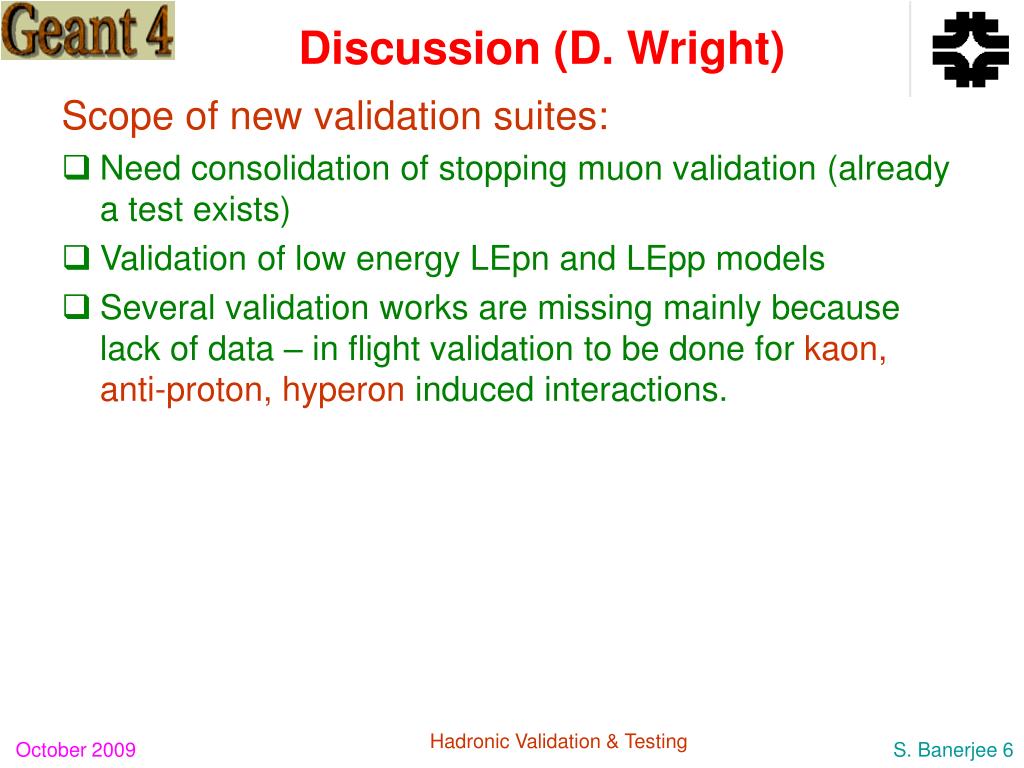 Geant 4

Discussion (D. Wright)

Scope of new validation suites:

❑ Need consolidation of stopping muon validation (already a test exists)

❑ Validation of low energy LEpn and LEpp models

❑ Several validation works are missing mainly because lack of data – in flight validation to be done for kaon, anti-proton, hyperon induced interactions.

October 2009

Hadronic Validation & Testing

S. Banerjee 6